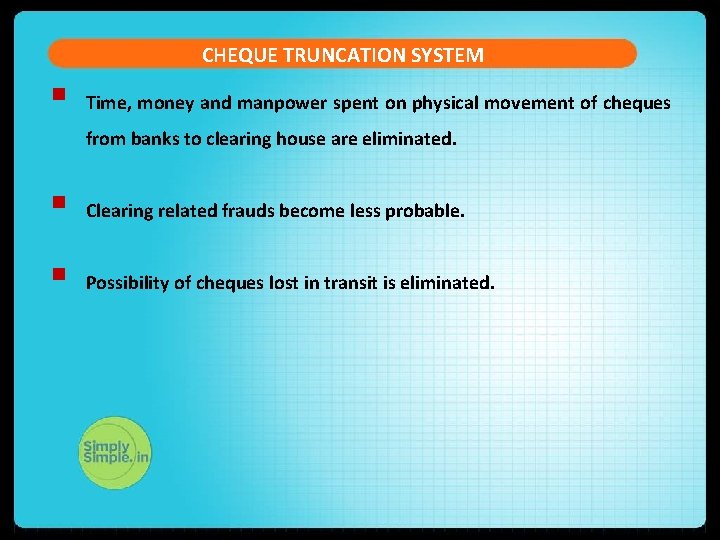 CHEQUE TRUNCATION SYSTEM

Time, money and manpower spent on physical movement of cheques from banks to clearing house are eliminated.

Clearing related frauds become less probable.

Possibility of cheques lost in transit is eliminated.

Simply Simple.in